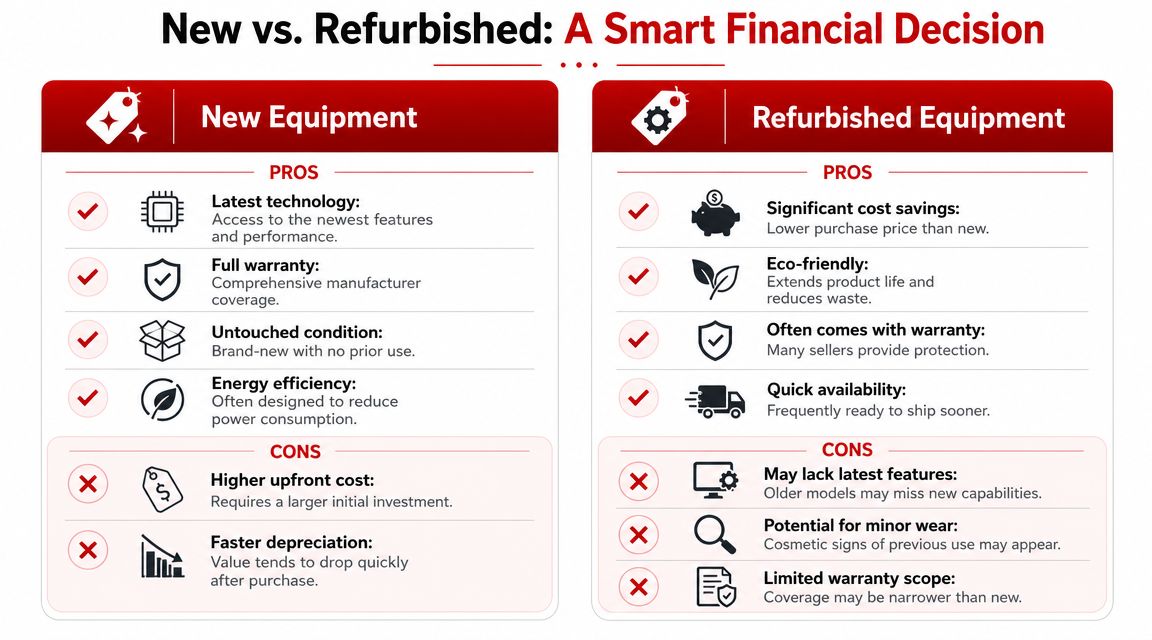 New vs. Refurbished: A Smart Financial Decision

New Equipment

PROS

Latest technology:
Access to the newest features and performance.

Full warranty:
Comprehensive manufacturer coverage.

Untouched condition:
Brand-new with no prior use.

Energy efficiency:
Often designed to reduce power consumption.

CONS

Higher upfront cost:
Requires a larger initial investment.

Faster depreciation:
Value tends to drop quickly after purchase.

Refurbished Equipment

PROS

Significant cost savings:
Lower purchase price than new.

Eco-friendly:
Extends product life and reduces waste.

Often comes with warranty:
Many sellers provide protection.

Quick availability:
Frequently ready to ship sooner.

CONS

May lack latest features:
Older models may miss new capabilities.

Potential for minor wear:
Cosmetic signs of previous use may appear.

Limited warranty scope:
Coverage may be narrower than new.